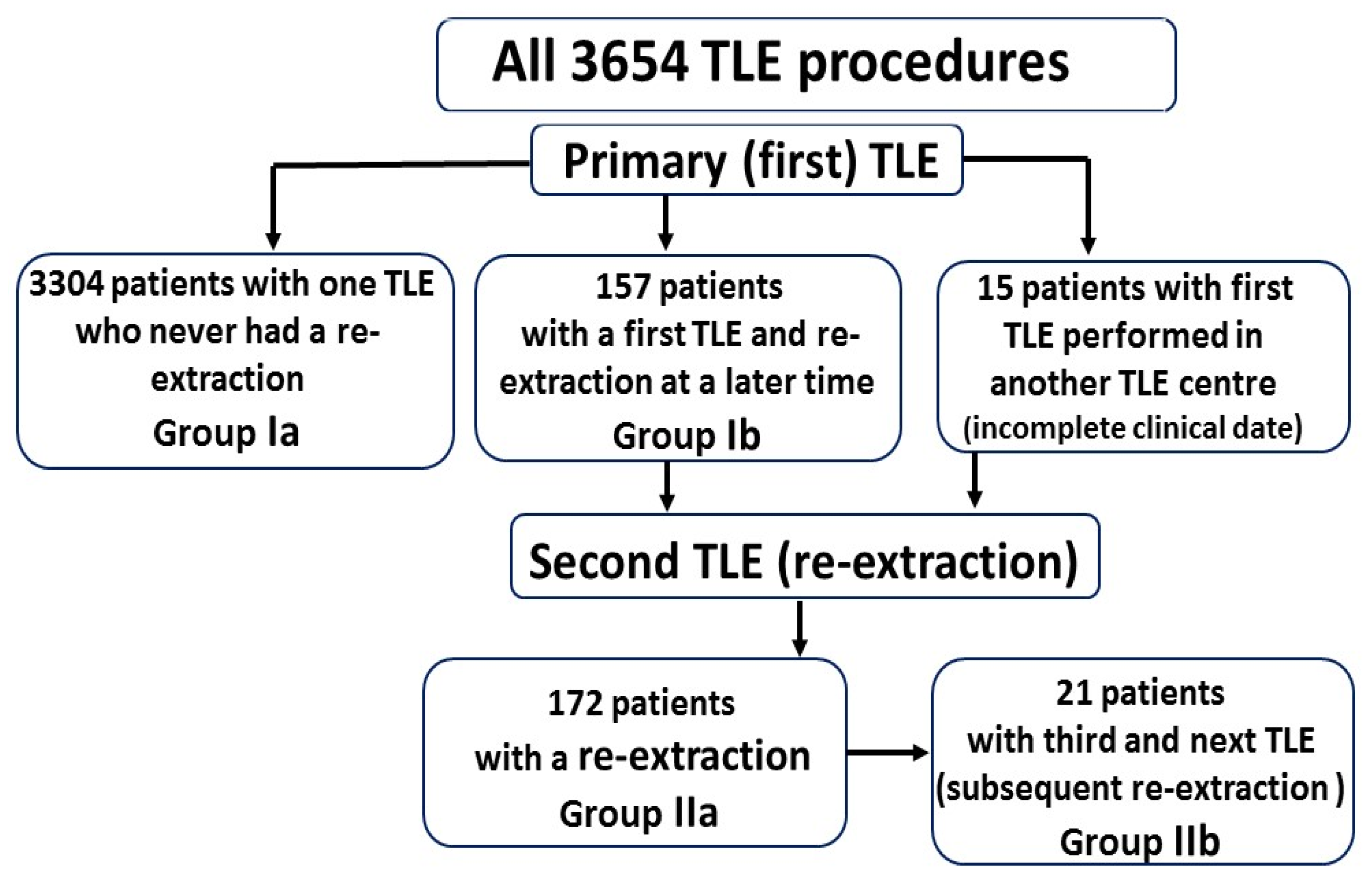 All 3654 TLE procedures

Primary (first) TLE

3304 patients with one TLE who never had a re-extraction
Group Ia

157 patients with a first TLE and re-extraction at a later time
Group Ib

15 patients with first TLE performed in another TLE centre (incomplete clinical date)

Second TLE (re-extraction)

172 patients with a re-extraction
Group IIa

21 patients with third and next TLE (subsequent re-extraction )
Group IIb